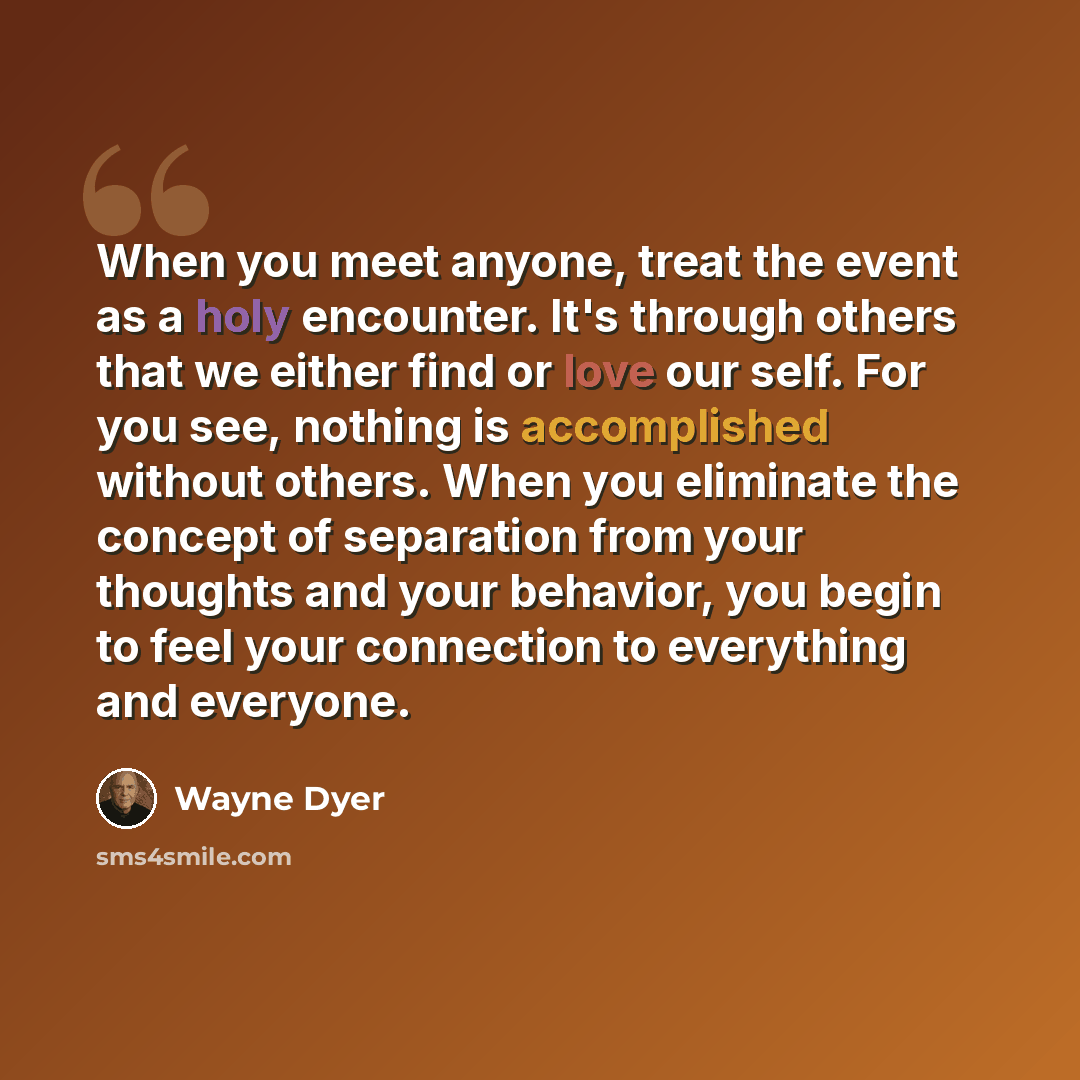 When you meet anyone, treat the event as a holy encounter. It's through others that we either find or love our self. For you see, nothing is accomplished without others. When you eliminate the concept of separation from your thoughts and your behavior, you begin to feel your connection to everything and everyone.

Wayne Dyer

sms4smile.com